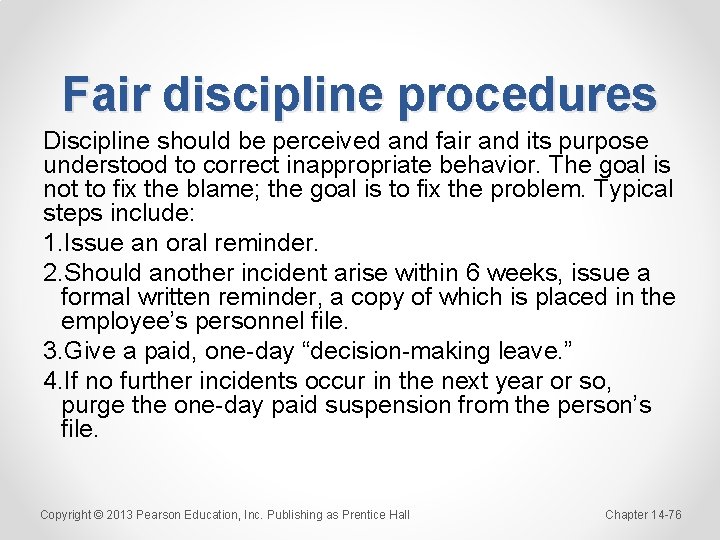 Fair discipline procedures

Discipline should be perceived and fair and its purpose understood to correct inappropriate behavior. The goal is not to fix the blame; the goal is to fix the problem. Typical steps include:

1.Issue an oral reminder.

2.Should another incident arise within 6 weeks, issue a formal written reminder, a copy of which is placed in the employee’s personnel file.

3.Give a paid, one-day “decision-making leave.”

4.If no further incidents occur in the next year or so, purge the one-day paid suspension from the person’s file.

Copyright © 2013 Pearson Education, Inc. Publishing as Prentice Hall

Chapter 14-76